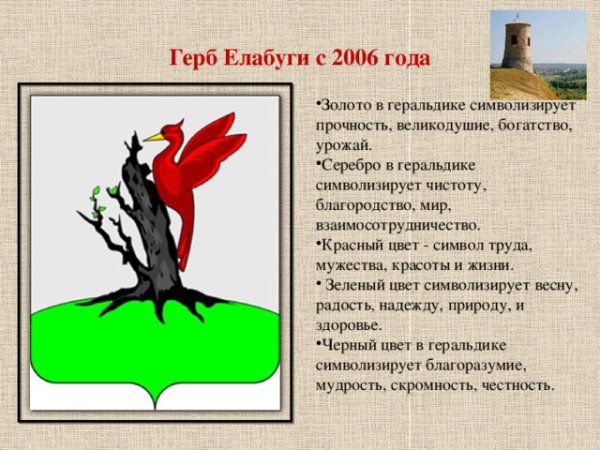 Герб Елабуги с 2006 года

•Золото в геральдике символизирует прочность, великодушие, богатство, урожай.
•Серебро в геральдике символизирует чистоту, благородство, мир, взаимосотрудничество.
•Красный цвет - символ труда, мужества, красоты и жизни.
• Зеленый цвет символизирует весну, радость, надежду, природу, и здоровье.
•Черный цвет в геральдике символизирует благоразумие, мудрость, скромность, честность.